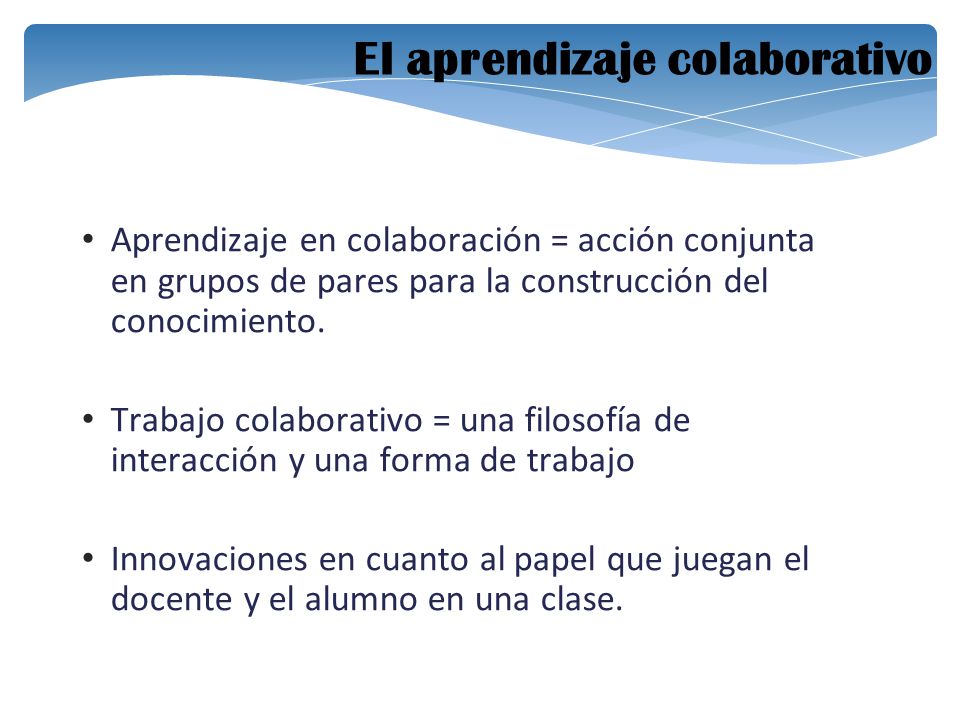 El aprendizaje colaborativo

• Aprendizaje en colaboración = acción conjunta en grupos de pares para la construcción del conocimiento.

• Trabajo colaborativo = una filosofía de interacción y una forma de trabajo

• Innovaciones en cuanto al papel que juegan el docente y el alumno en una clase.